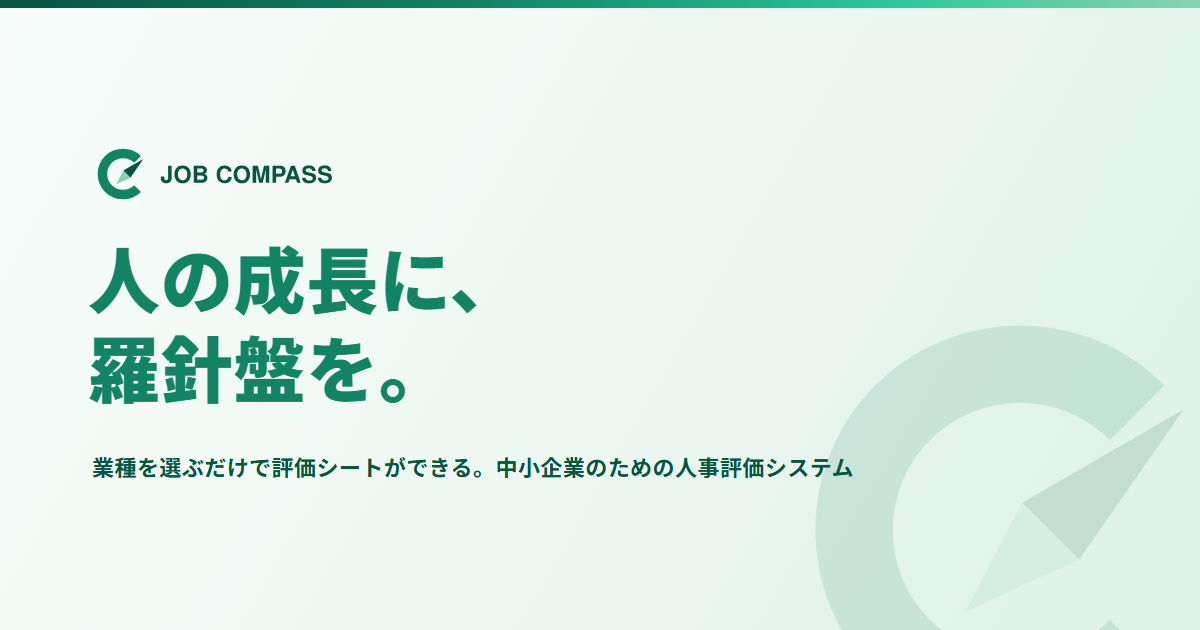 JOB COMPASS

人の成長に、
羅針盤を。

業種を選ぶだけで評価シートができる。中小企業のための人事評価システム